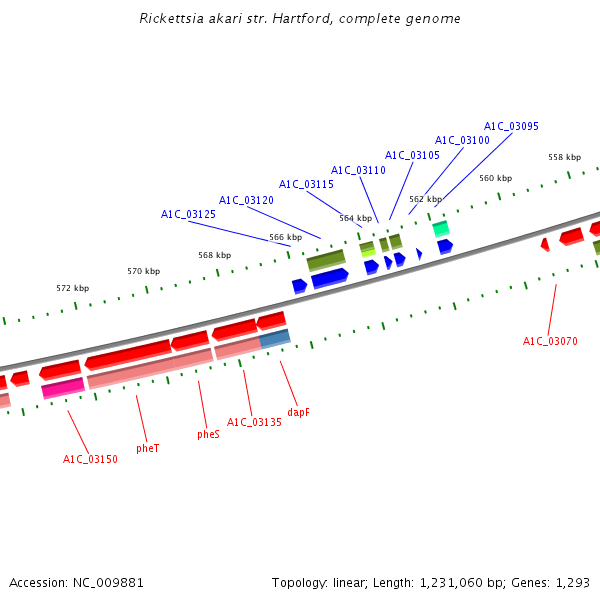 Rickettsia akari str. Hartford, complete genome

A1C_03095
A1C_03100
A1C_03105
A1C_03110
A1C_03115
A1C_03120
A1C_03125

558 kbp
560 kbp
562 kbp
564 kbp
566 kbp
568 kbp
570 kbp
572 kbp

A1C_03070
dapF
A1C_03135
pheS
pheT
A1C_03150

Accession: NC_009881

Topology: linear; Length: 1,231,060 bp; Genes: 1,293